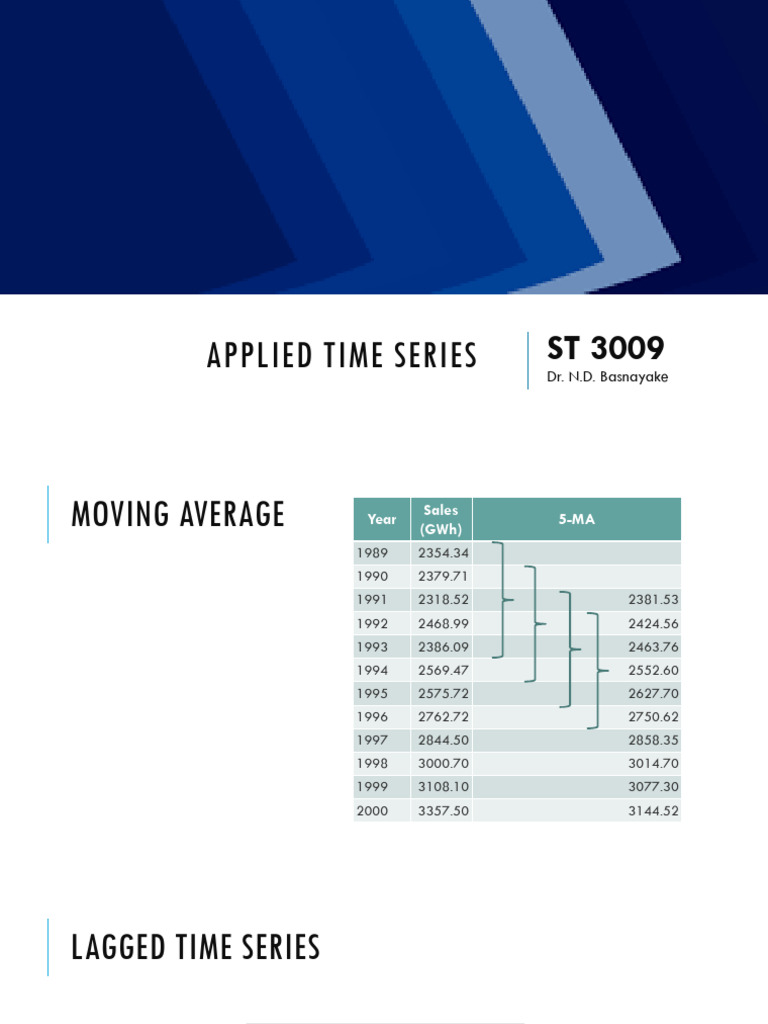 APPLIED TIME SERIES

ST 3009

Dr. N.D. Basnayake

MOVING AVERAGE

| Year | Sales (GWh) | 5-MA |
|---|---|---|
| 1989 | 2354.34 | |
| 1990 | 2379.71 | |
| 1991 | 2318.52 | 2381.53 |
| 1992 | 2468.99 | 2424.56 |
| 1993 | 2386.09 | 2463.76 |
| 1994 | 2569.47 | 2552.60 |
| 1995 | 2575.72 | 2627.70 |
| 1996 | 2762.72 | 2750.62 |
| 1997 | 2844.50 | 2858.35 |
| 1998 | 3000.70 | 3014.70 |
| 1999 | 3108.10 | 3077.30 |
| 2000 | 3357.50 | 3144.52 |

LAGGED TIME SERIES